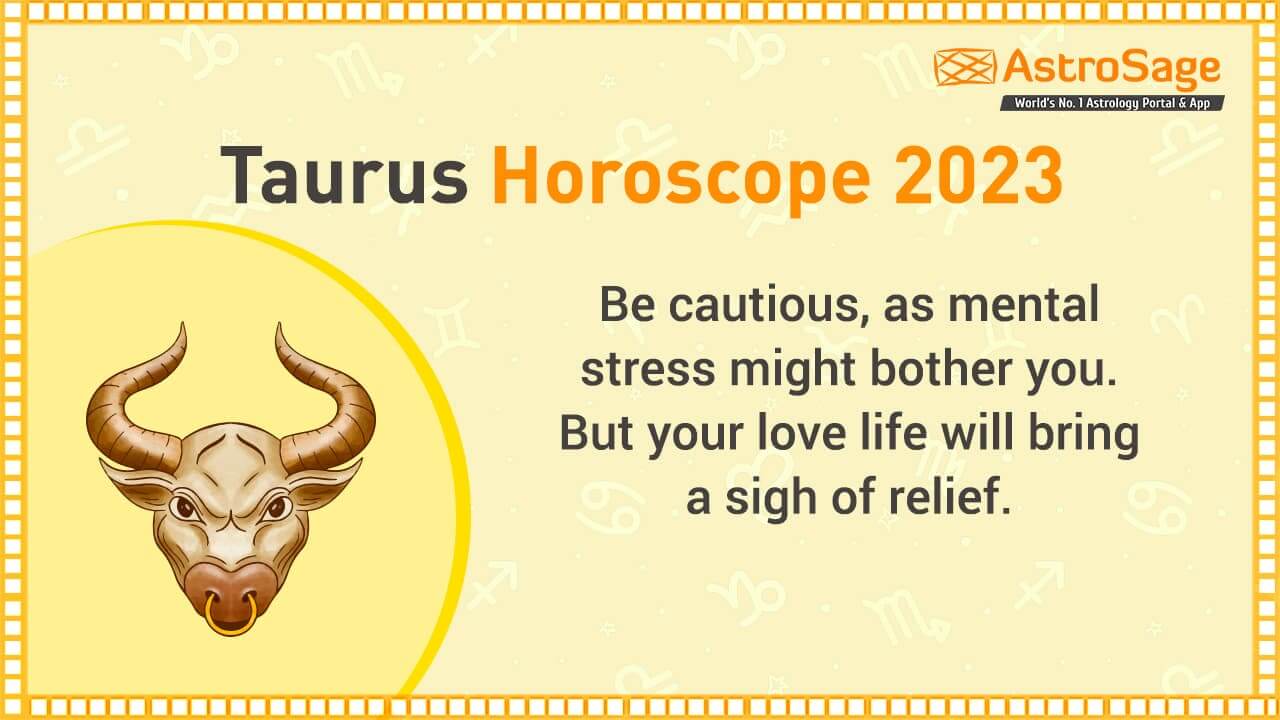 AstroSage
World's No. 1 Astrology Portal & App

Taurus Horoscope 2023

Be cautious, as mental stress might bother you. But your love life will bring a sigh of relief.